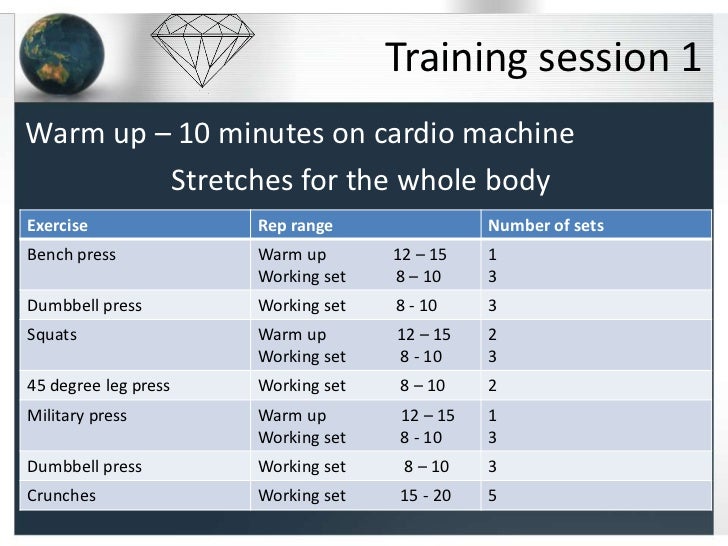 Training session 1

Warm up – 10 minutes on cardio machine

Stretches for the whole body

| Exercise | Rep range | Number of sets |
|---|---|---|
| Bench press | Warm up 12 – 15<br>Working set 8 – 10 | 1<br>3 |
| Dumbbell press | Working set 8 - 10 | 3 |
| Squats | Warm up 12 – 15<br>Working set 8 - 10 | 2<br>3 |
| 45 degree leg press | Working set 8 – 10 | 2 |
| Military press | Warm up 12 – 15<br>Working set 8 - 10 | 1<br>3 |
| Dumbbell press | Working set 8 – 10 | 3 |
| Crunches | Working set 15 - 20 | 5 |